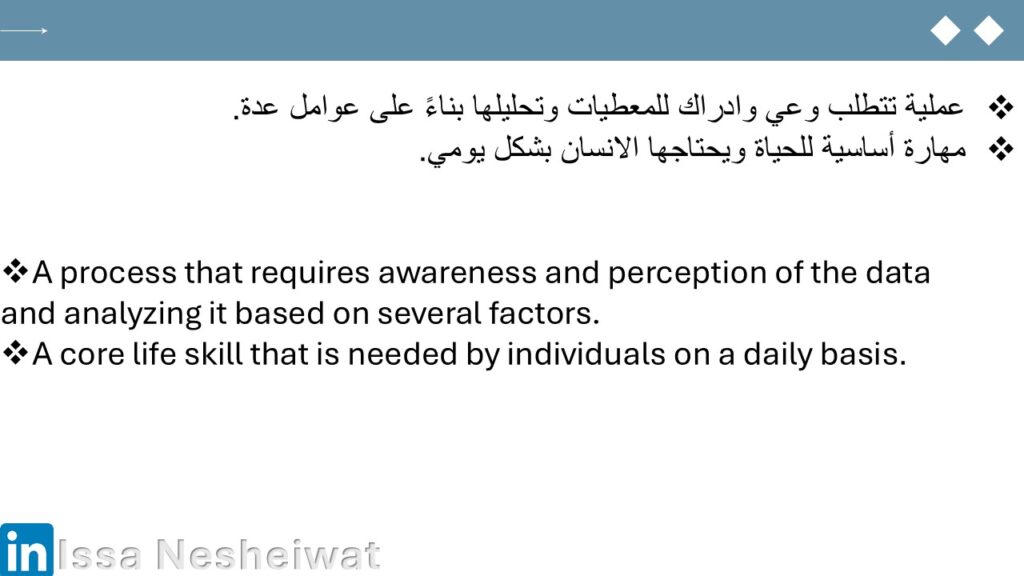 ❖ عملية تتطلب وعي وادراك للمعطيات وتحليلها بناءً على عوامل عدة.
❖ مهارة أساسية للحياة ويحتاجها الانسان بشكل يومي.

❖A process that requires awareness and perception of the data and analyzing it based on several factors.
❖A core life skill that is needed by individuals on a daily basis.

in Issa Nesheiwat